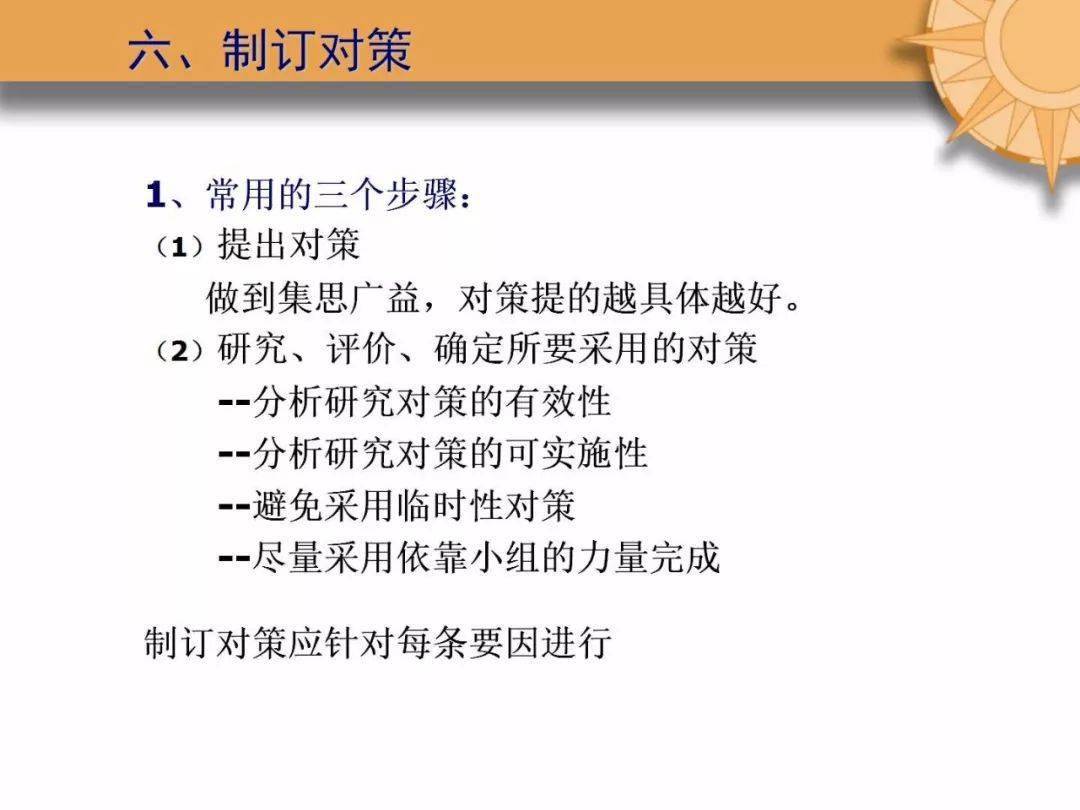 六、制订对策

1、常用的三个步骤：

（1）提出对策

做到集思广益，对策提的越具体越好。

（2）研究、评价、确定所要采用的对策

--分析研究对策的有效性

--分析研究对策的可实施性

--避免采用临时性对策

--尽量采用依靠小组的力量完成

制订对策应针对每条要因进行